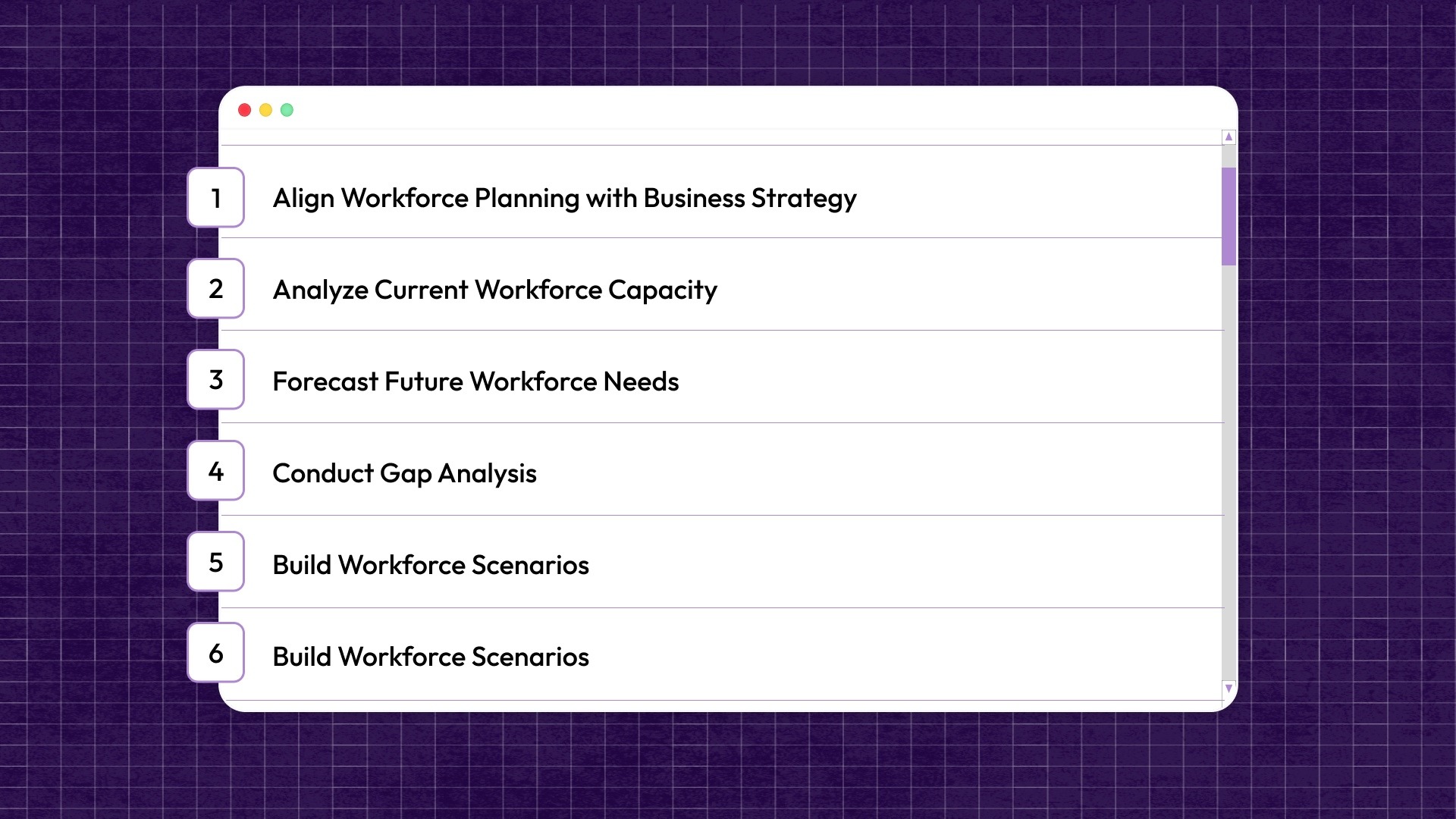 1 Align Workforce Planning with Business Strategy

2 Analyze Current Workforce Capacity

3 Forecast Future Workforce Needs

4 Conduct Gap Analysis

5 Build Workforce Scenarios

6 Build Workforce Scenarios